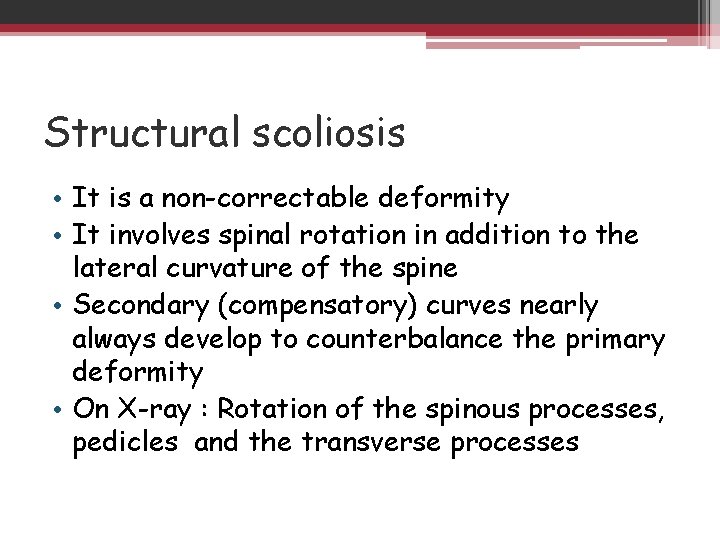 Structural scoliosis

• It is a non-correctable deformity
• It involves spinal rotation in addition to the lateral curvature of the spine
• Secondary (compensatory) curves nearly always develop to counterbalance the primary deformity
• On X-ray : Rotation of the spinous processes, pedicles and the transverse processes